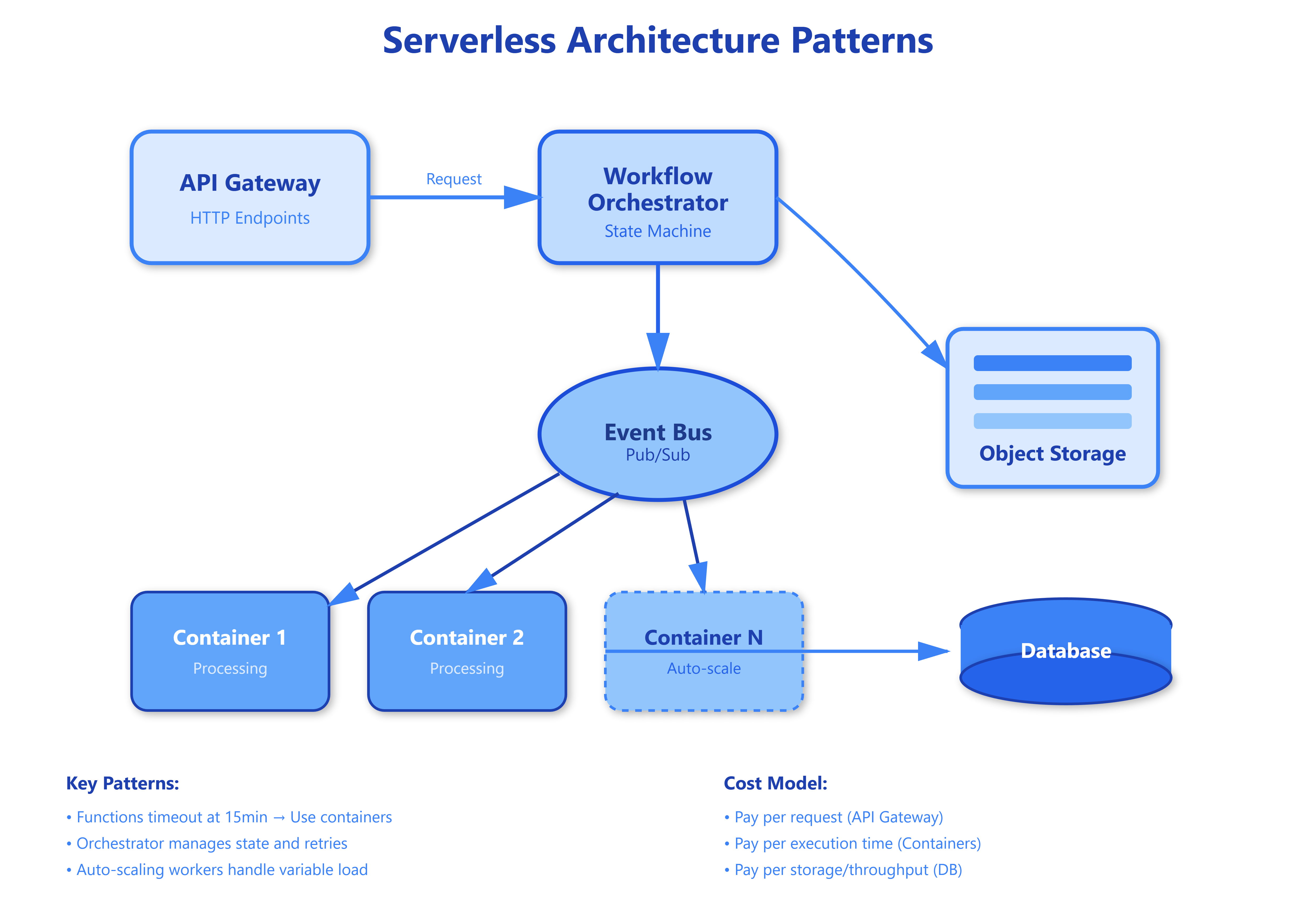 Serverless Architecture Patterns

API Gateway
HTTP Endpoints

Request

Workflow Orchestrator
State Machine

Event Bus
Pub/Sub

Object Storage

Container 1
Processing

Container 2
Processing

Container N
Auto-scale

Database

Key Patterns:
• Functions timeout at 15min → Use containers
• Orchestrator manages state and retries
• Auto-scaling workers handle variable load

Cost Model:
• Pay per request (API Gateway)
• Pay per execution time (Containers)
• Pay per storage/throughput (DB)